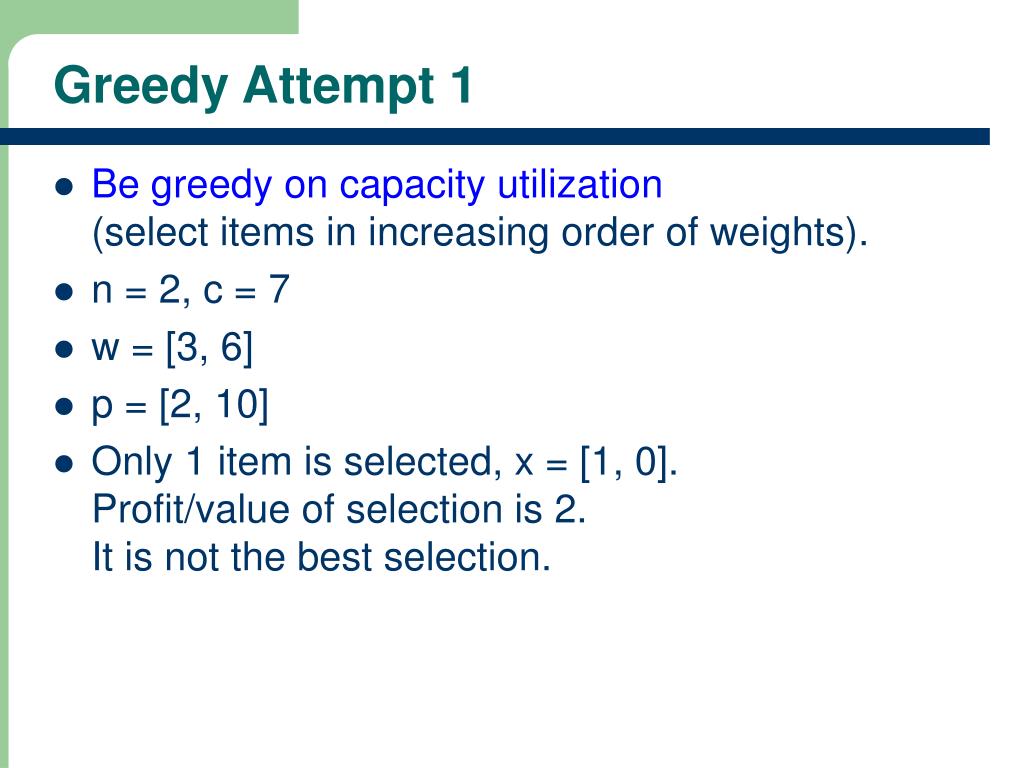 Greedy Attempt 1

- Be greedy on capacity utilization
(select items in increasing order of weights).
- n = 2, c = 7
- w = [3, 6]
- p = [2, 10]
- Only 1 item is selected, x = [1, 0].
Profit/value of selection is 2.
It is not the best selection.